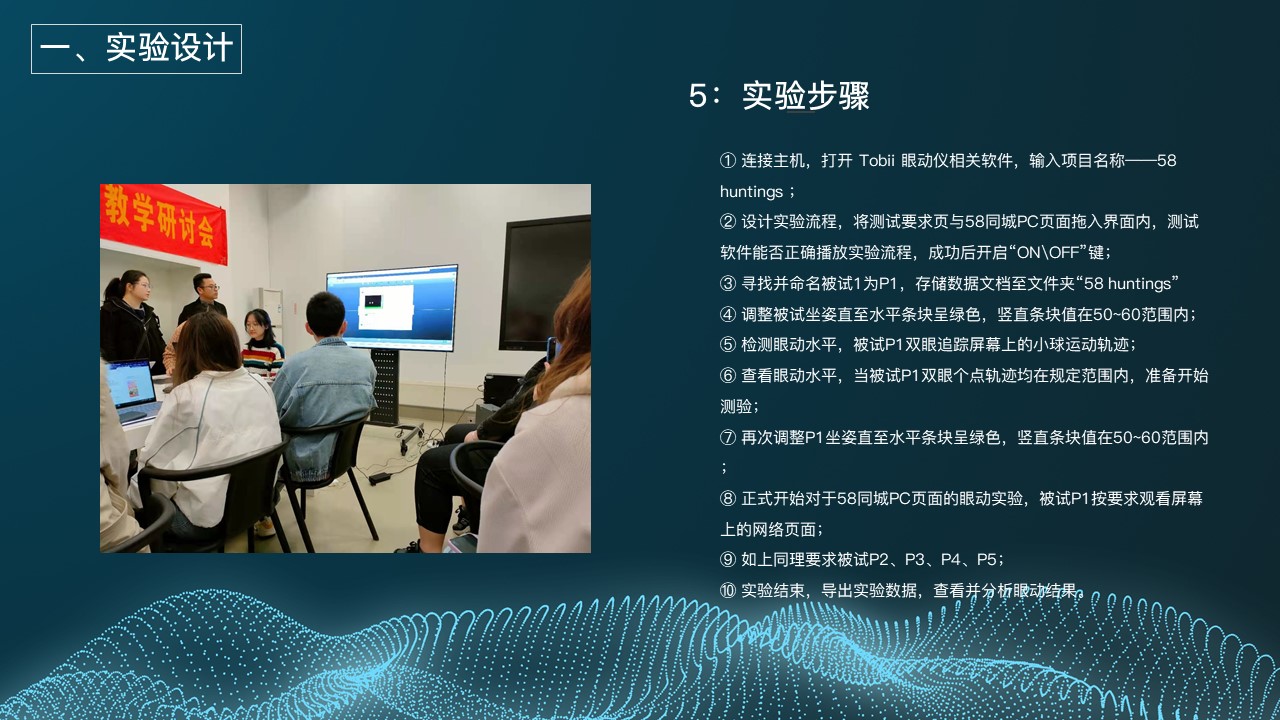 一、实验设计

5：实验步骤

教学研讨会

① 连接主机，打开 Tobii 眼动仪相关软件，输入项目名称——58 huntings；

② 设计实验流程，将测试要求页与58同城PC页面拖入界面内，测试软件能否正确播放实验流程，成功后开启“ON\OFF”键；

③ 寻找并命名被试1为P1，存储数据文档至文件夹“58 huntings”

④ 调整被试坐姿直至水平条块呈绿色，竖直条块值在50~60范围内；

⑤ 检测眼动水平，被试P1双眼追踪屏幕上的小球运动轨迹；

⑥ 查看眼动水平，当被试P1双眼个点轨迹均在规定范围内，准备开始测验；

⑦ 再次调整P1坐姿直至水平条块呈绿色，竖直条块值在50~60范围内；

⑧ 正式开始对于58同城PC页面的眼动实验，被试P1按要求观看屏幕上的网络页面；

⑨ 如上同理要求被试P2、P3、P4、P5；

⑩ 实验结束，导出实验数据，查看并分析眼动结果。